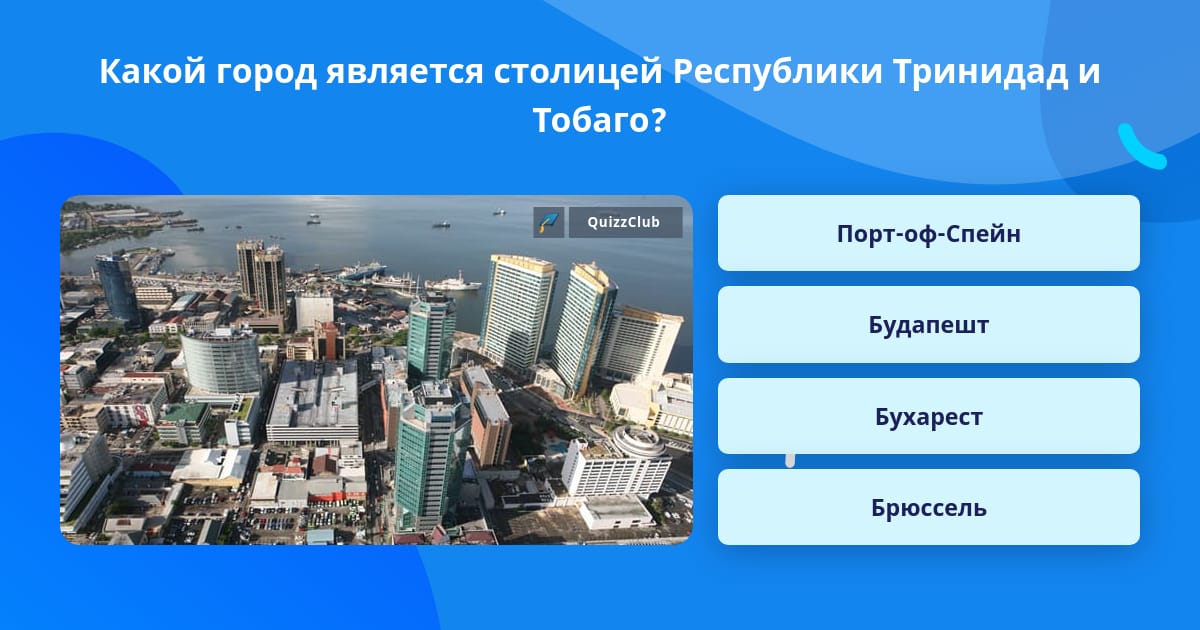 Какой город является столицей Республики Тринидад и Тобаго?

QuizzClub

Порт-оф-Спейн

Будапешт

Бухарест

Брюссель